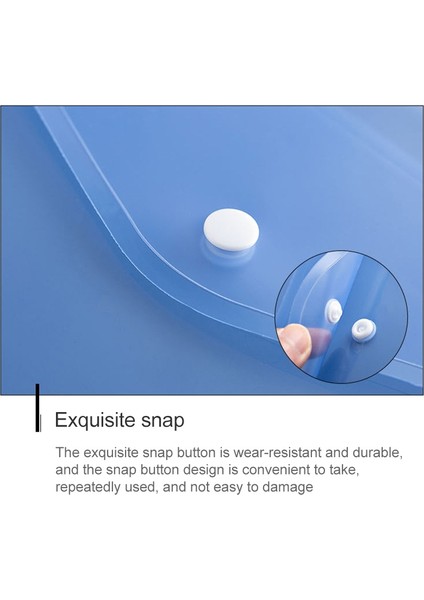 Exquisite snap

The exquisite snap button is wear-resistant and durable, and the snap button design is convenient to take, repeatedly used, and not easy to damage